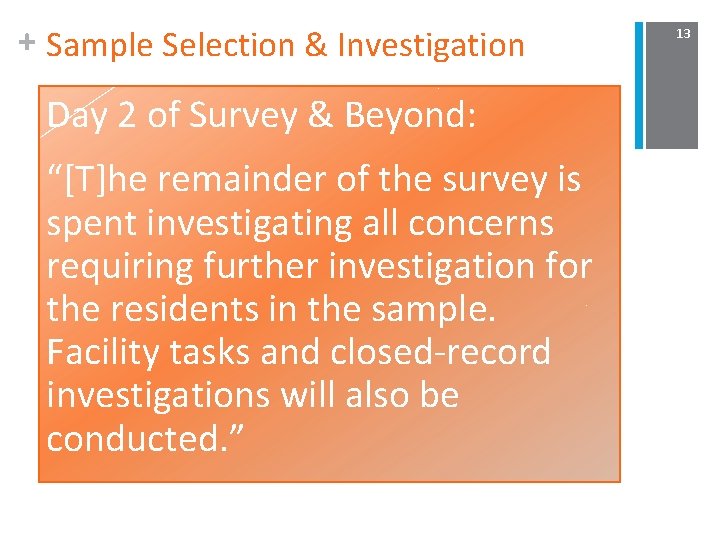 + Sample Selection & Investigation

13

Day 2 of Survey & Beyond:

“[T]he remainder of the survey is spent investigating all concerns requiring further investigation for the residents in the sample. Facility tasks and closed-record investigations will also be conducted.”